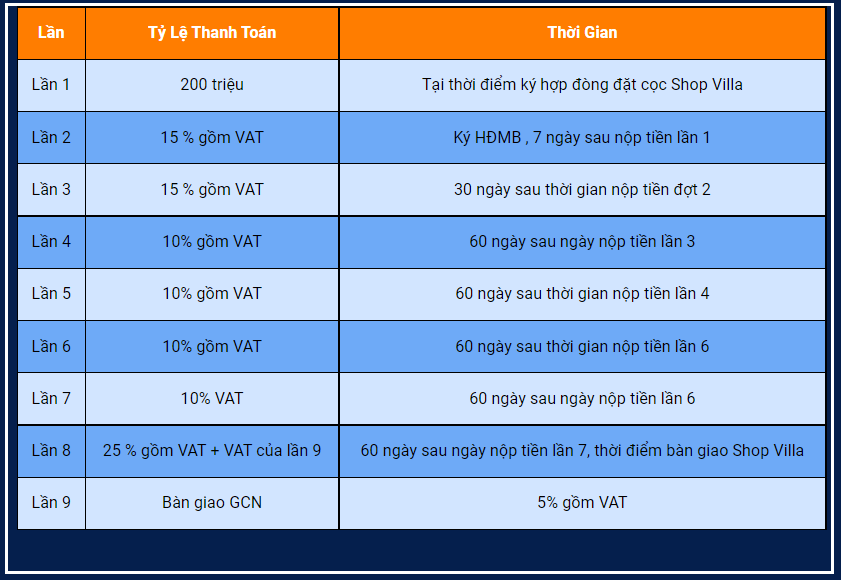 | Lần | Tỷ Lệ Thanh Toán | Thời Gian |
|---|---|---|
| Lần 1 | 200 triệu | Tại thời điểm ký hợp đồng đặt cọc Shop Villa |
| Lần 2 | 15 % gồm VAT | Ký HĐMB , 7 ngày sau nộp tiền lần 1 |
| Lần 3 | 15 % gồm VAT | 30 ngày sau thời gian nộp tiền đợt 2 |
| Lần 4 | 10% gồm VAT | 60 ngày sau ngày nộp tiền lần 3 |
| Lần 5 | 10% gồm VAT | 60 ngày sau thời gian nộp tiền lần 4 |
| Lần 6 | 10% gồm VAT | 60 ngày sau thời gian nộp tiền lần 6 |
| Lần 7 | 10% VAT | 60 ngày sau ngày nộp tiền lần 6 |
| Lần 8 | 25 % gồm VAT + VAT của lần 9 | 60 ngày sau ngày nộp tiền lần 7, thời điểm bàn giao Shop Villa |
| Lần 9 | Bàn giao GCN | 5% gồm VAT |